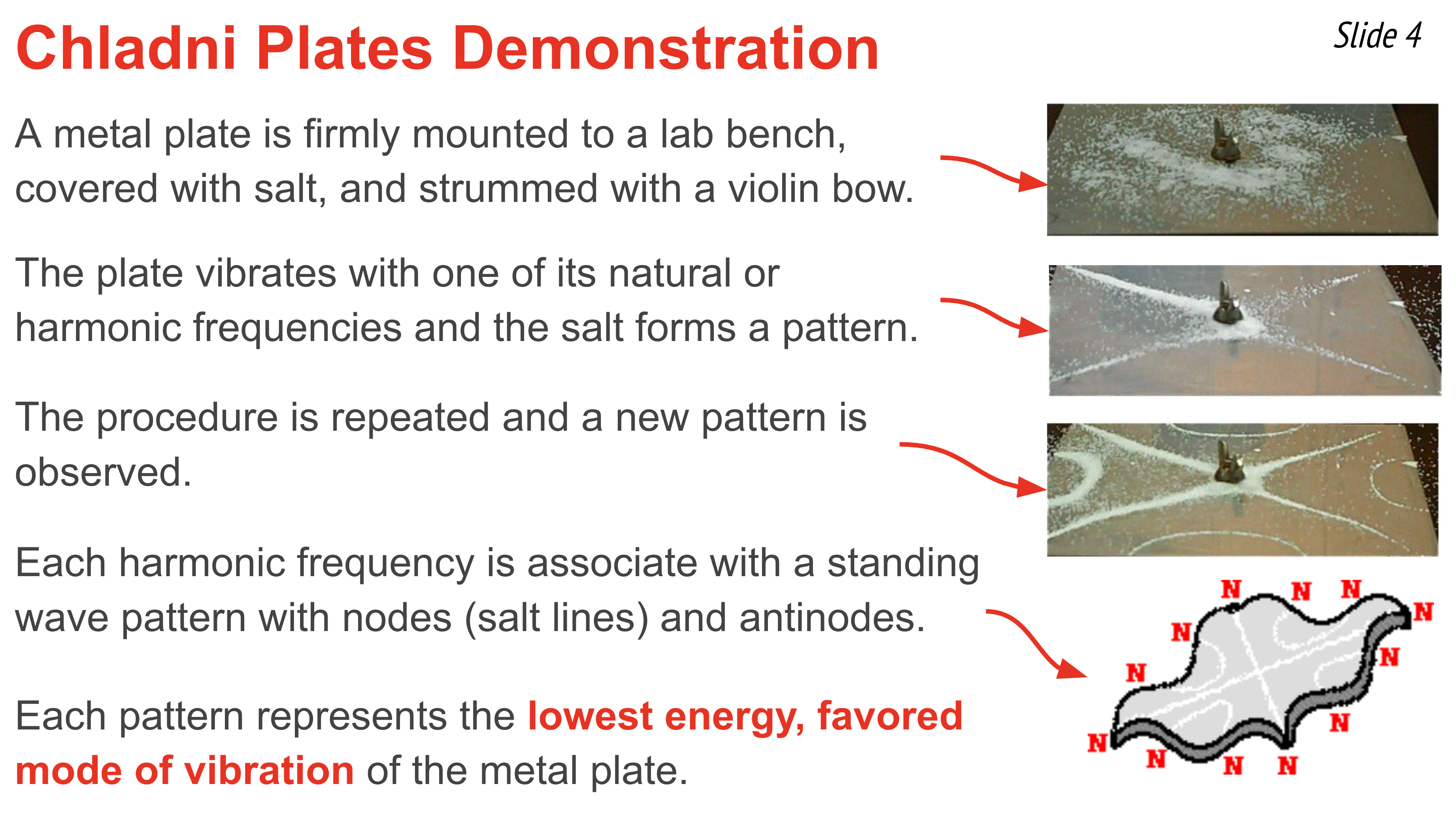 Chladni Plates Demonstration

Slide 4

A metal plate is firmly mounted to a lab bench, covered with salt, and strummed with a violin bow.

The plate vibrates with one of its natural or harmonic frequencies and the salt forms a pattern.

The procedure is repeated and a new pattern is observed.

Each harmonic frequency is associate with a standing wave pattern with nodes (salt lines) and antinodes.

Each pattern represents the lowest energy, favored mode of vibration of the metal plate.

N N N N N N N N N N N N N